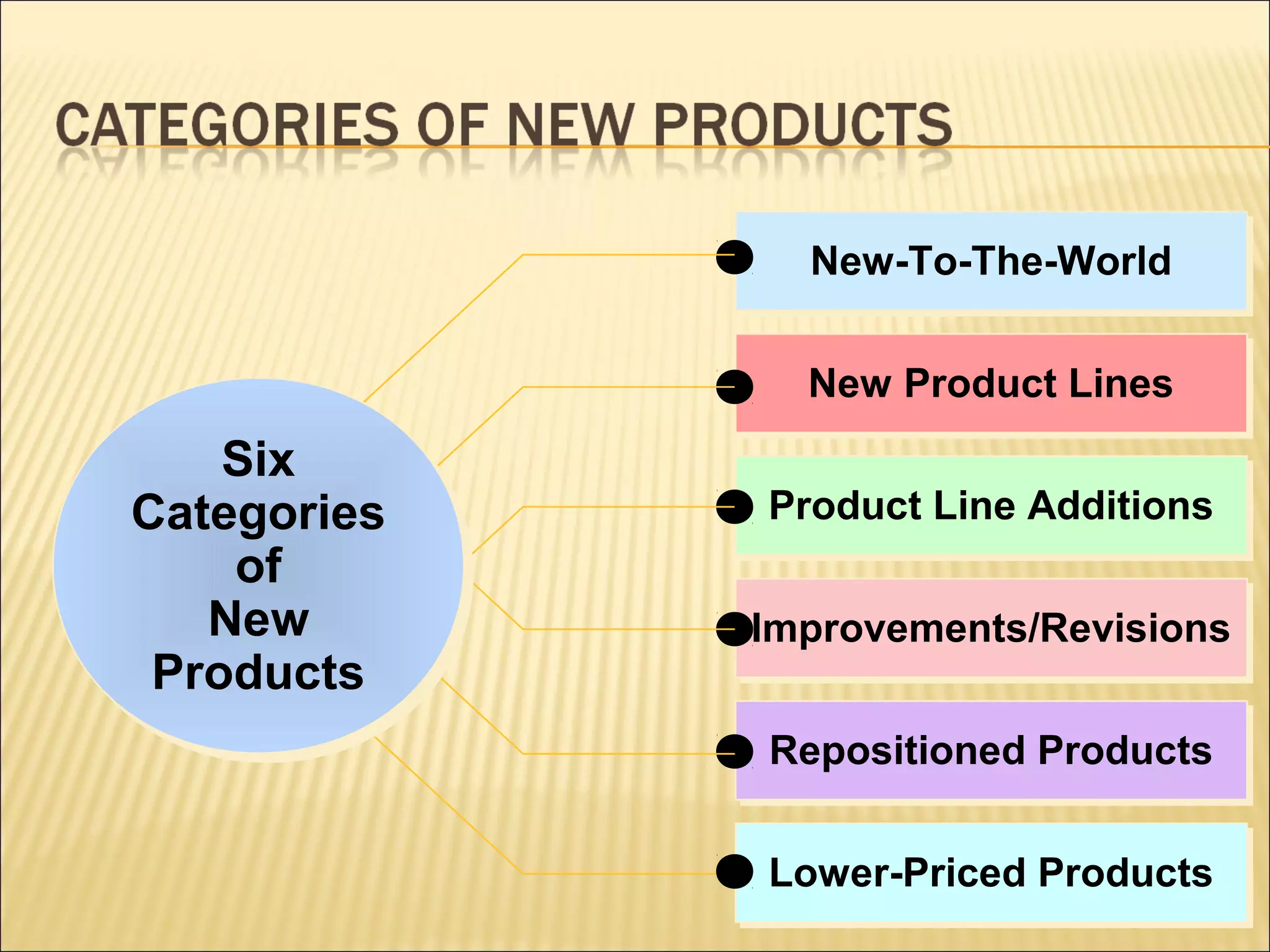 CATEGORIES OF NEW PRODUCTS

Six Categories of New Products

New-To-The-World

New Product Lines

Product Line Additions

Improvements/Revisions

Repositioned Products

Lower-Priced Products